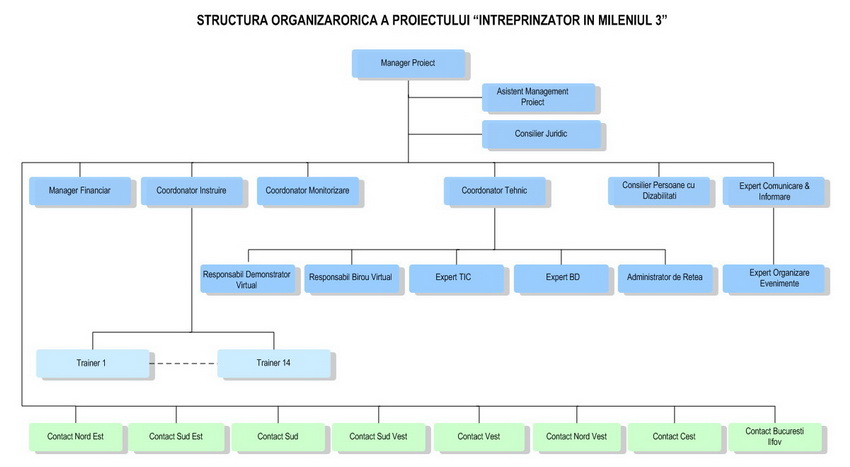 STRUCTURA ORGANIZARORICA A PROIECTULUI "INTREPRINZATOR IN MILENIUL 3"

Manager Proiect

Asistent Management Proiect

Consilier Juridic

Manager Financiar

Coordonator Instruire

Coordonator Monitorizare

Coordonator Tehnic

Consilier Persoane cu Dizabilitati

Expert Comunicare & Informare

Responsabil Demonstrator Virtual

Responsabil Birou Virtual

Expert TIC

Expert BD

Administrator de Retea

Expert Organizare Evenimente

Trainer 1

Trainer 14

Contact Nord Est

Contact Sud Est

Contact Sud

Contact Sud Vest

Contact Vest

Contact Nord Vest

Contact Cest

Contact Bucuresti Ilfov